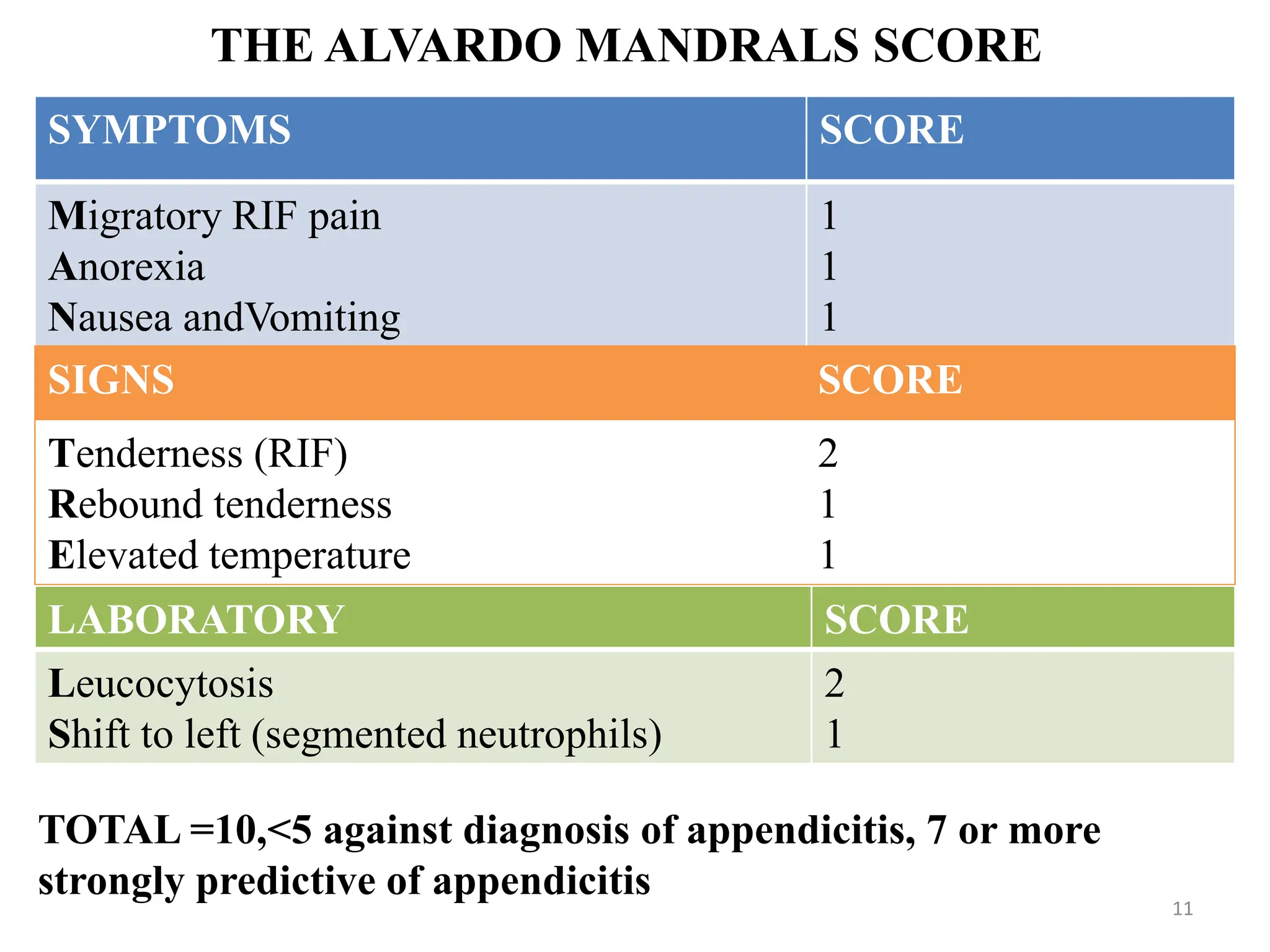 THE ALVARDO MANDRALS SCORE

| SYMPTOMS | SCORE |
|---|---|
| Migratory RIF pain | 1 |
| Anorexia | 1 |
| Nausea andVomiting | 1 |
| SIGNS | SCORE |
| Tenderness (RIF) | 2 |
| Rebound tenderness | 1 |
| Elevated temperature | 1 |
| LABORATORY | SCORE |
| Leucocytosis | 2 |
| Shift to left (segmented neutrophils) | 1 |

TOTAL =10,<5 against diagnosis of appendicitis, 7 or more strongly predictive of appendicitis

11